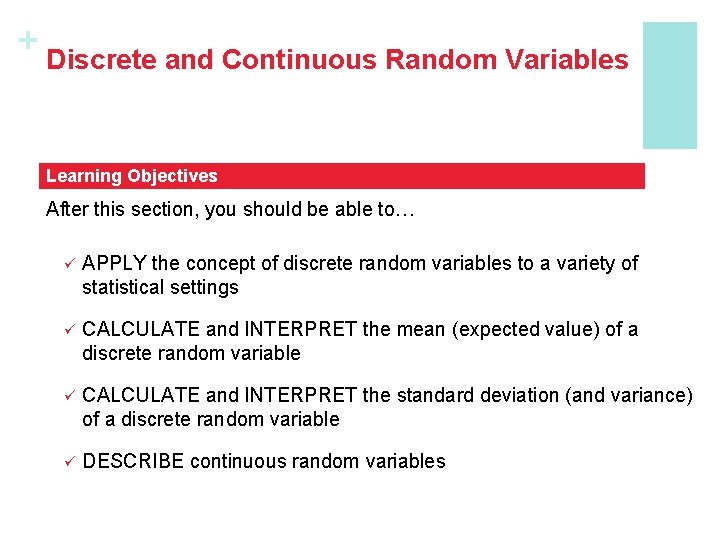 +
Discrete and Continuous Random Variables

Learning Objectives

After this section, you should be able to…

✓ APPLY the concept of discrete random variables to a variety of statistical settings

✓ CALCULATE and INTERPRET the mean (expected value) of a discrete random variable

✓ CALCULATE and INTERPRET the standard deviation (and variance) of a discrete random variable

✓ DESCRIBE continuous random variables